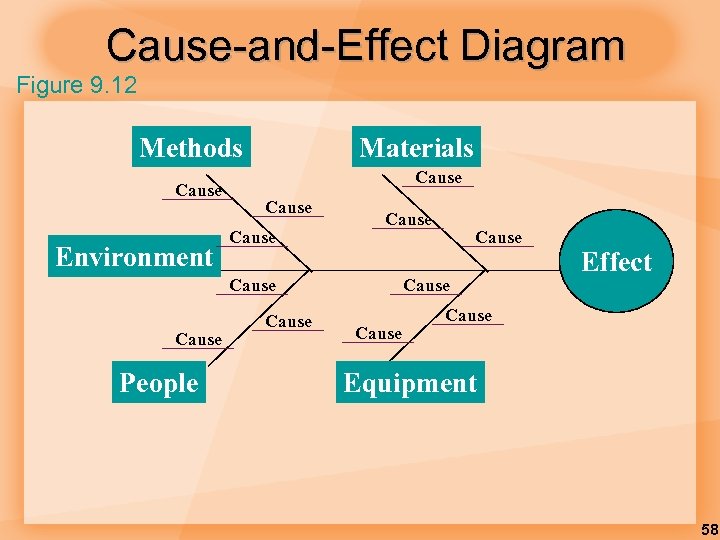 Cause-and-Effect Diagram

Figure 9.12

Methods

Materials

Cause

Cause

Cause

Cause

Cause

Cause

Environment

Effect

Cause

Cause

Cause

Cause

Cause

Cause

People

Equipment

58